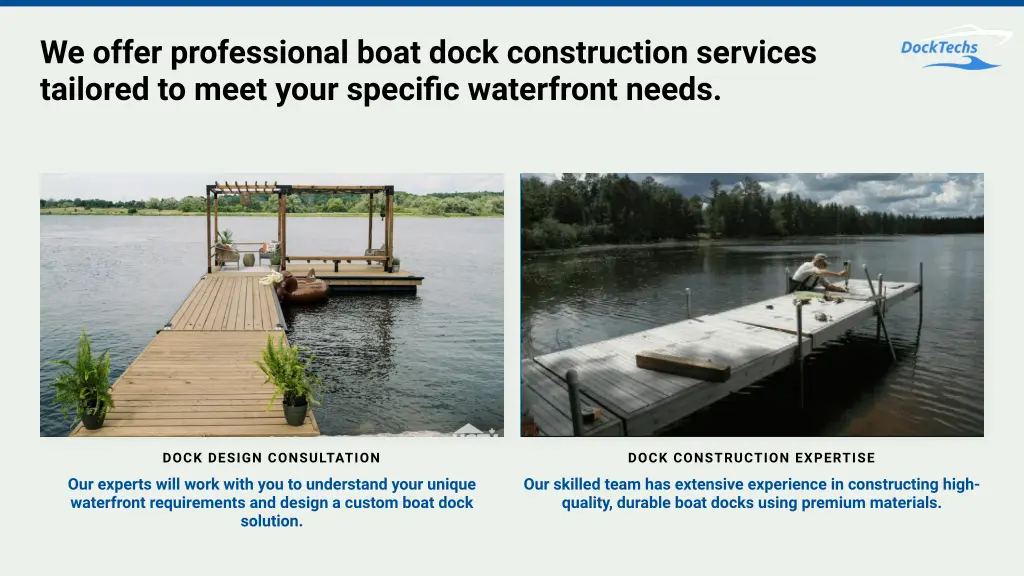 We offer professional boat dock construction services tailored to meet your specific waterfront needs.

DockTechs

DOCK DESIGN CONSULTATION

Our experts will work with you to understand your unique waterfront requirements and design a custom boat dock solution.

DOCK CONSTRUCTION EXPERTISE

Our skilled team has extensive experience in constructing high-quality, durable boat docks using premium materials.